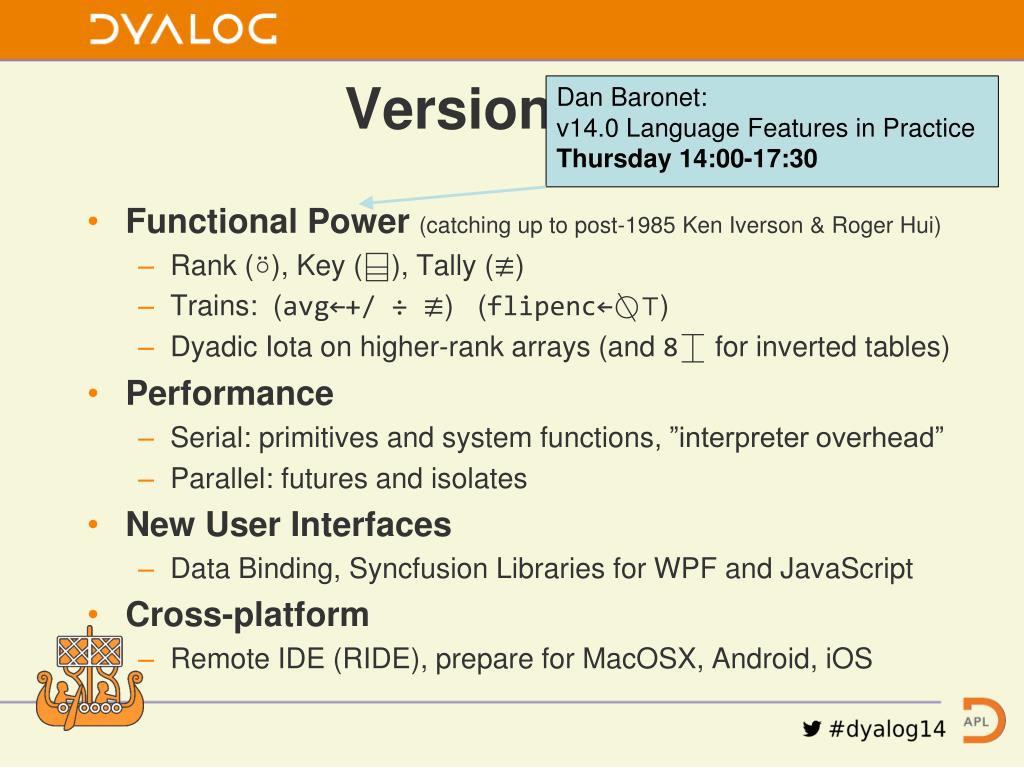 DYALOG

Version

Dan Baronet:
v14.0 Language Features in Practice
**Thursday 14:00-17:30**

• **Functional Power** (catching up to post-1985 Ken Iverson & Roger Hui)
– Rank (⍤), Key (⌸), Tally (≢)
– Trains: (avg←+/ ÷ ≢) (flipenc←⍉⊤)
– Dyadic Iota on higher-rank arrays (and 8⌶ for inverted tables)

• **Performance**
– Serial: primitives and system functions, ”interpreter overhead”
– Parallel: futures and isolates

• **New User Interfaces**
– Data Binding, Syncfusion Libraries for WPF and JavaScript

• **Cross-platform**
– Remote IDE (RIDE), prepare for MacOSX, Android, iOS

#dyalog14

APL